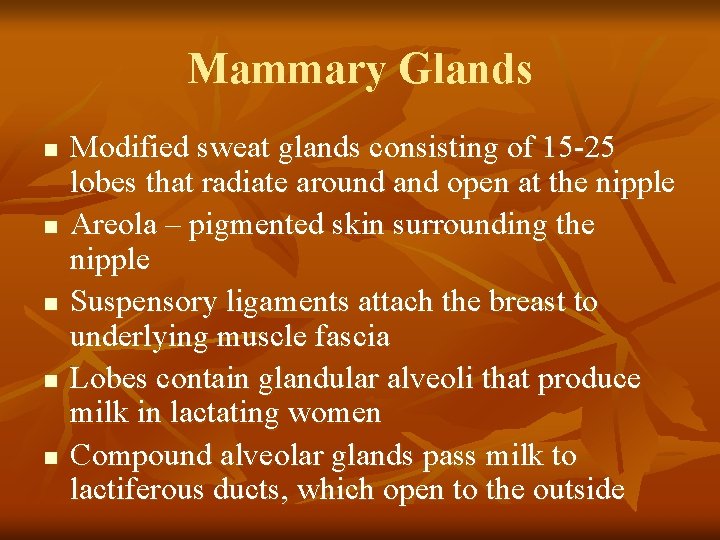 Mammary Glands

- Modified sweat glands consisting of 15-25 lobes that radiate around and open at the nipple
- Areola – pigmented skin surrounding the nipple
- Suspensory ligaments attach the breast to underlying muscle fascia
- Lobes contain glandular alveoli that produce milk in lactating women
- Compound alveolar glands pass milk to lactiferous ducts, which open to the outside